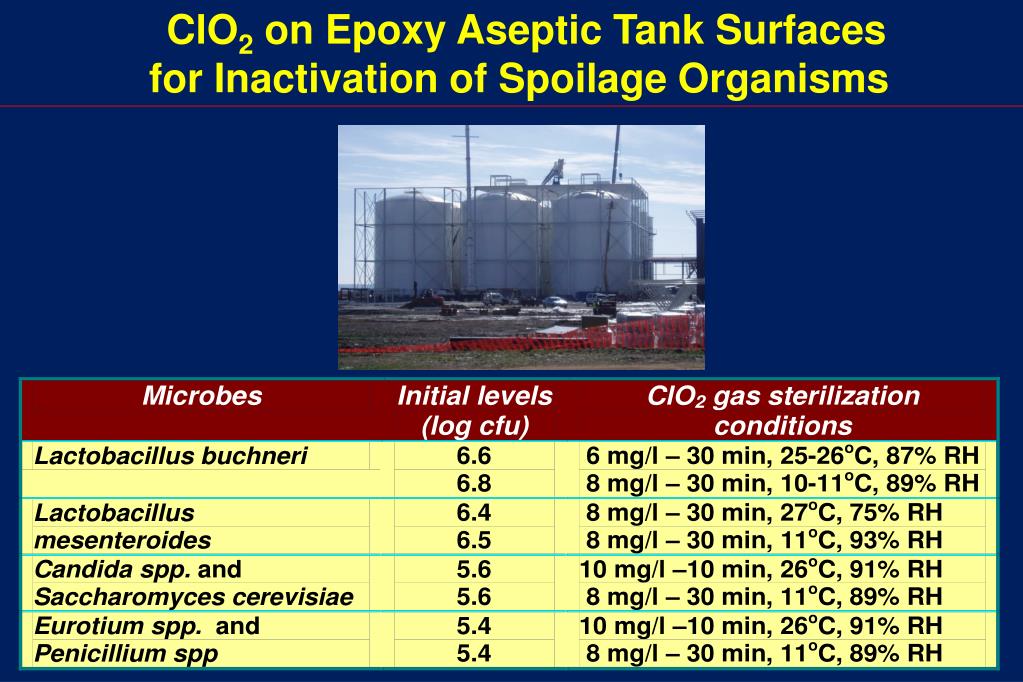 $ClO_2$ on Epoxy Aseptic Tank Surfaces for Inactivation of Spoilage Organisms

| Microbes | Initial levels (log cfu) | $ClO_2$ gas sterilization conditions |
|---|---|---|
| Lactobacillus buchneri | 6.6 | 6 mg/l – 30 min, 25-26°C, 87% RH |
| | 6.8 | 8 mg/l – 30 min, 10-11°C, 89% RH |
| Lactobacillus mesenteroides | 6.4 | 8 mg/l – 30 min, 27°C, 75% RH |
| | 6.5 | 8 mg/l – 30 min, 11°C, 93% RH |
| Candida spp. and Saccharomyces cerevisiae | 5.6 | 10 mg/l –10 min, 26°C, 91% RH |
| | 5.6 | 8 mg/l – 30 min, 11°C, 89% RH |
| Eurotium spp. and Penicillium spp | 5.4 | 10 mg/l –10 min, 26°C, 91% RH |
| | 5.4 | 8 mg/l – 30 min, 11°C, 89% RH |